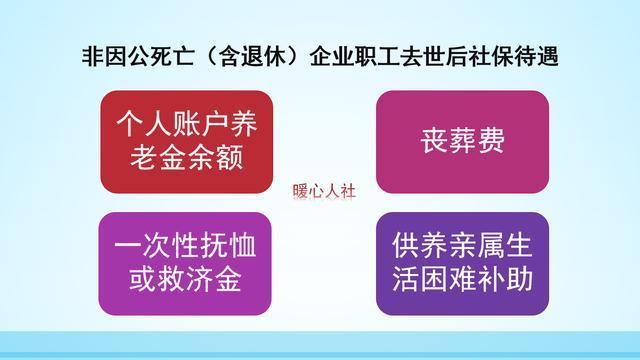 非因公死亡（含退休）企业职工去世后社保待遇

个人账户养老金余额

丧葬费

暖心人社

一次性抚恤或救济金

供养亲属生活困难补助